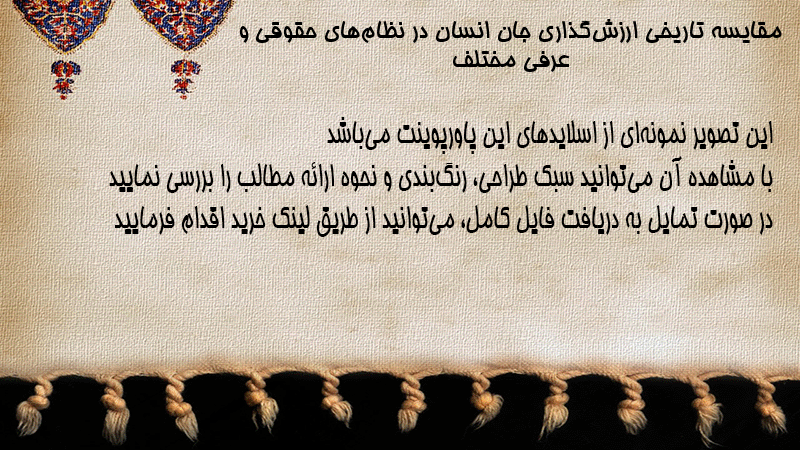 مقایسه تاریخی ارزش‌گذاری جان انسان در نظام‌های حقوقی و عرفی مختلف

این تصویر نمونه‌ای از اسلایدهای این پاورپوینت می‌باشد
با مشاهده آن می‌توانید سبک طراحی، رنگ‌بندی و نحوه ارائه مطالب را بررسی نمایید
در صورت تمایل به دریافت فایل کامل، می‌توانید از طریق لینک خرید اقدام فرمایید